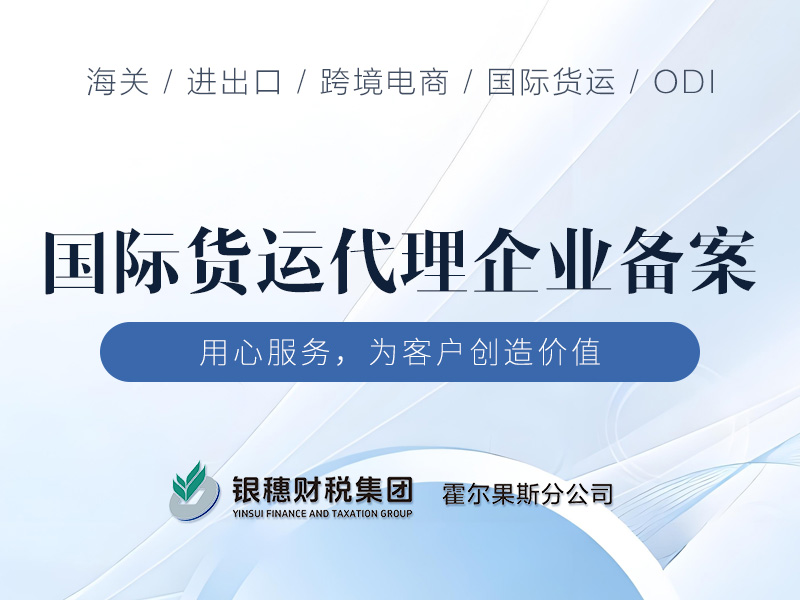 海关 / 进出口 / 跨境电商 / 国际货运 / ODI

国际货运代理企业备案

用心服务，为客户创造价值

银穗财税集团
YINSUI FINANCE AND TAXATION GROUP
霍尔果斯分公司